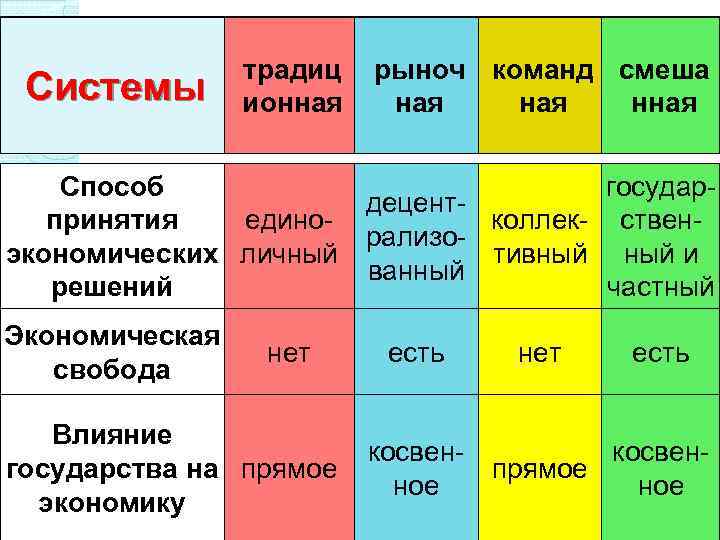 | Системы | традиционная | рыночная | командная | смешанная |
|---|---|---|---|---|
| Способ принятия экономических решений | единоличный | децентрализованный | коллективный | государственный и частный |
| Экономическая свобода | нет | есть | нет | есть |
| Влияние государства на экономику | прямое | косвенное | прямое | косвенное |